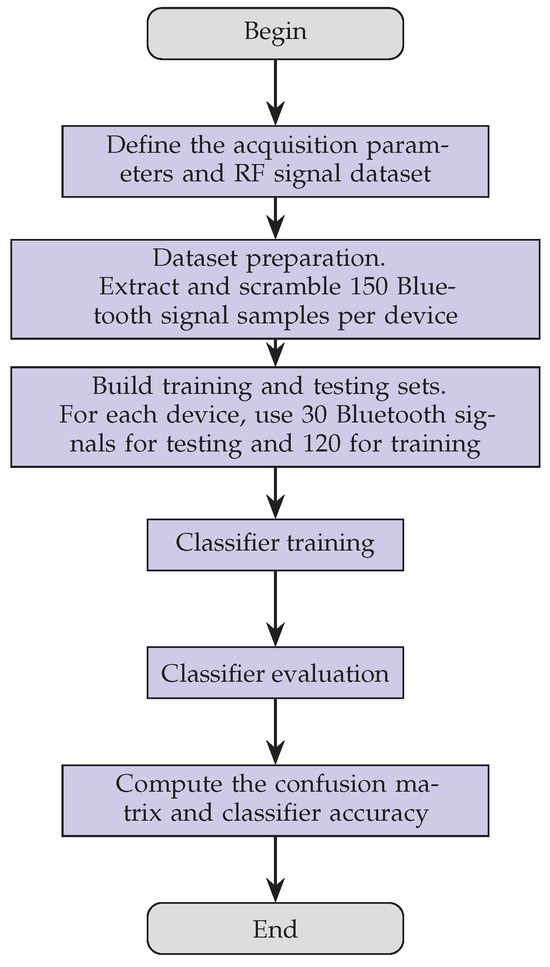 Begin

Define the acquisition parameters and RF signal dataset

Dataset preparation.
Extract and scramble 150 Bluetooth signal samples per device

Build training and testing sets.
For each device, use 30 Bluetooth signals for testing and 120 for training

Classifier training

Classifier evaluation

Compute the confusion matrix and classifier accuracy

End